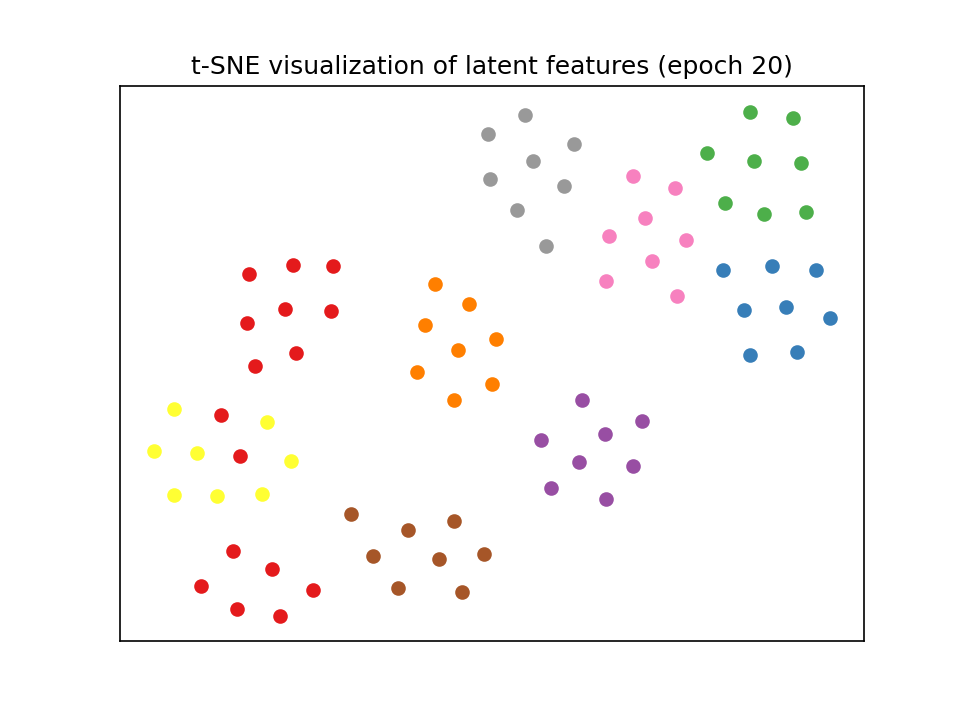 t-SNE visualization of latent features (epoch 20)